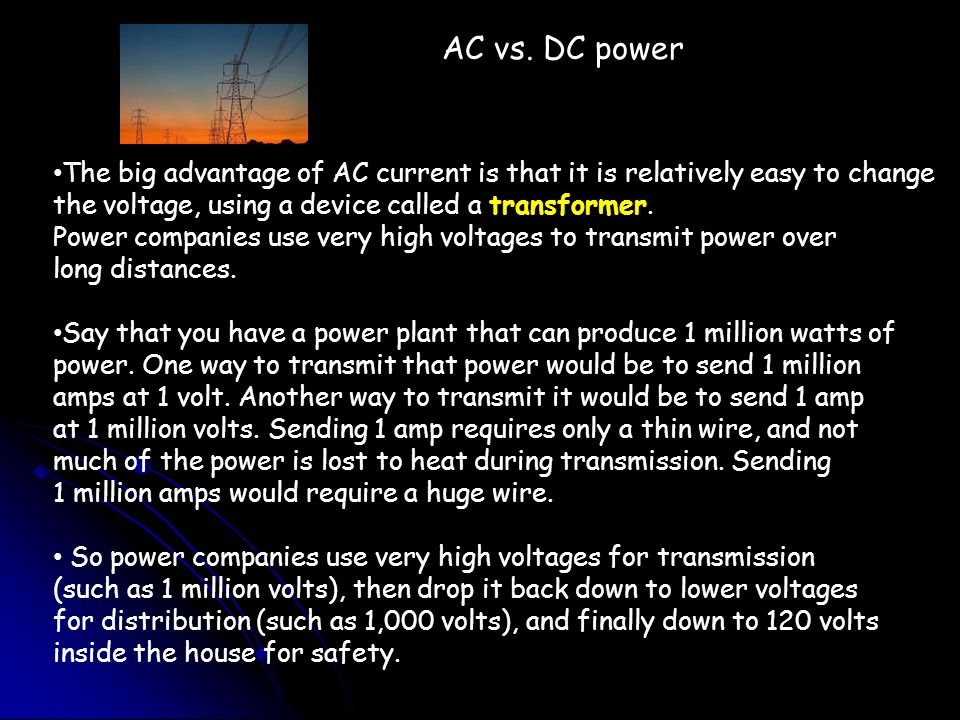 AC vs. DC power

•The big advantage of AC current is that it is relatively easy to change the voltage, using a device called a transformer.
Power companies use very high voltages to transmit power over long distances.

•Say that you have a power plant that can produce 1 million watts of power. One way to transmit that power would be to send 1 million amps at 1 volt. Another way to transmit it would be to send 1 amp at 1 million volts. Sending 1 amp requires only a thin wire, and not much of the power is lost to heat during transmission. Sending 1 million amps would require a huge wire.

• So power companies use very high voltages for transmission (such as 1 million volts), then drop it back down to lower voltages for distribution (such as 1,000 volts), and finally down to 120 volts inside the house for safety.